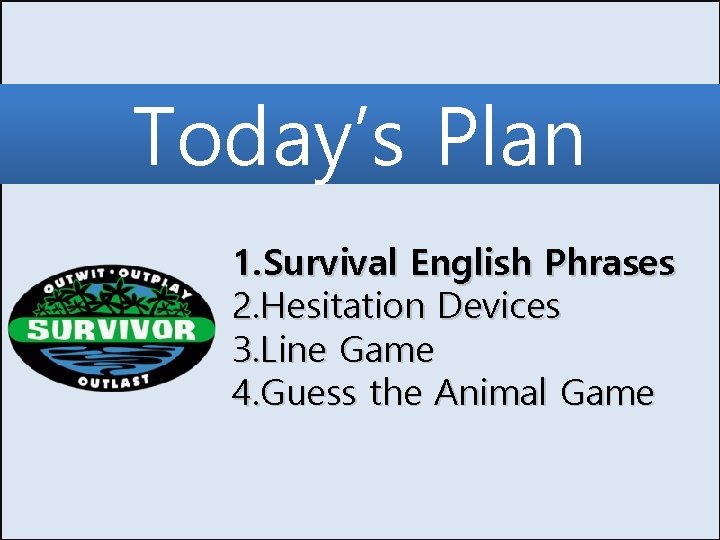 Today's Plan

OUTWIT · OUTPLAY
SURVIVOR
OUTLAST

1.Survival English Phrases
2.Hesitation Devices
3.Line Game
4.Guess the Animal Game